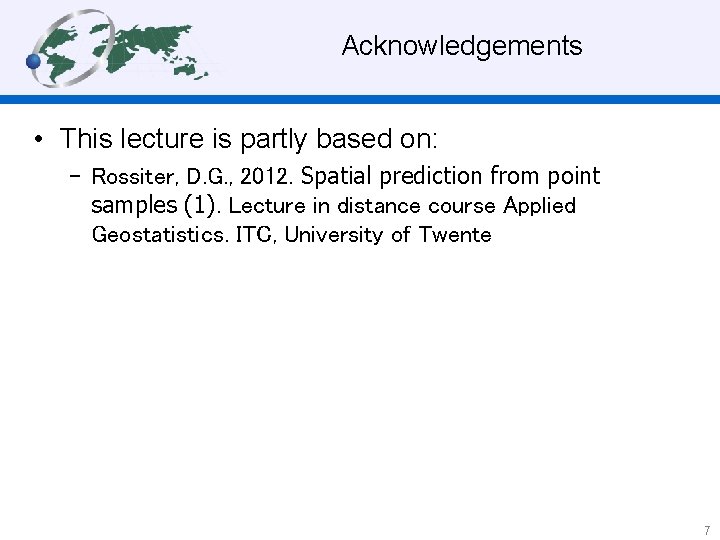 Acknowledgements

• This lecture is partly based on:
– Rossiter, D.G., 2012. Spatial prediction from point samples (1). Lecture in distance course Applied Geostatistics. ITC, University of Twente

7